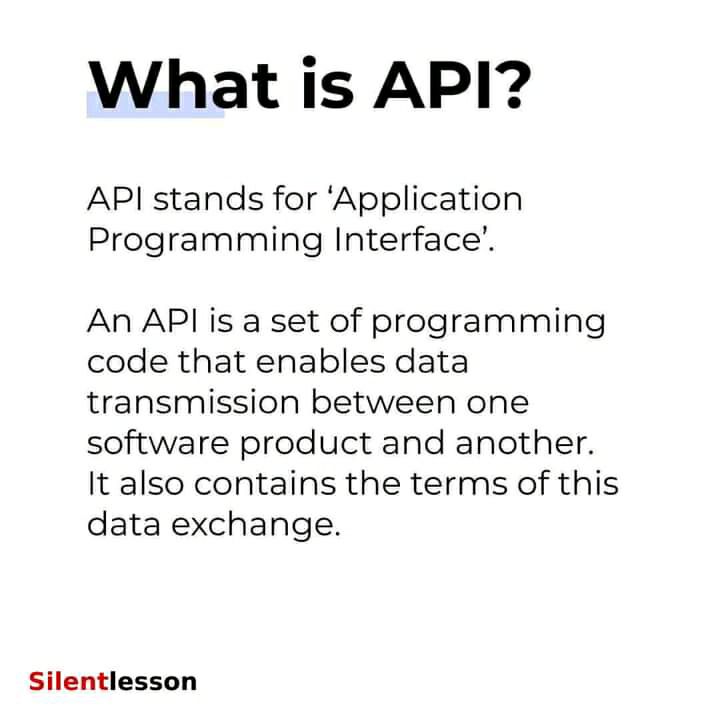 What is API?

API stands for ‘Application Programming Interface’.

An API is a set of programming code that enables data transmission between one software product and another. It also contains the terms of this data exchange.

Silentlesson